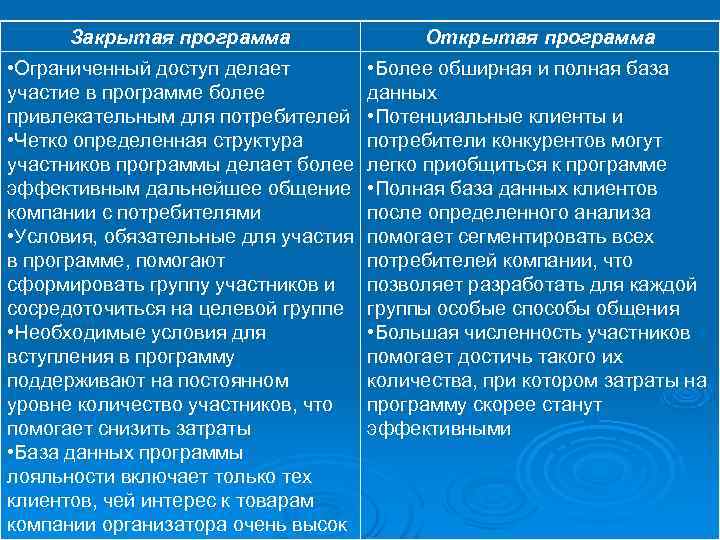 | Закрытая программа | Открытая программа |
|---|---|
| •Ограниченный доступ делает участие в программе более привлекательным для потребителей •Четко определенная структура участников программы делает более эффективным дальнейшее общение компании с потребителями •Условия, обязательные для участия в программе, помогают сформировать группу участников и сосредоточиться на целевой группе •Необходимые условия для вступления в программу поддерживают на постоянном уровне количество участников, что помогает снизить затраты •База данных программы лояльности включает только тех клиентов, чей интерес к товарам компании организатора очень высок | •Более обширная и полная база данных •Потенциальные клиенты и потребители конкурентов могут легко приобщиться к программе •Полная база данных клиентов после определенного анализа помогает сегментировать всех потребителей компании, что позволяет разработать для каждой группы особые способы общения •Большая численность участников помогает достичь такого их количества, при котором затраты на программу скорее станут эффективными |